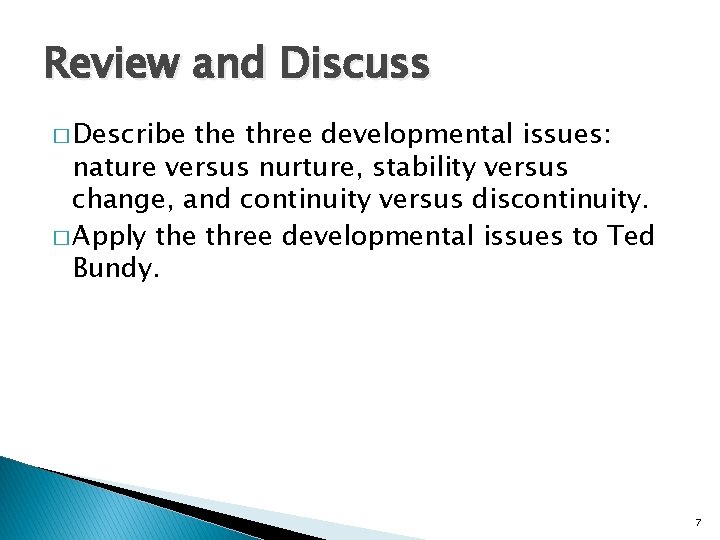 Review and Discuss

□ Describe the three developmental issues: nature versus nurture, stability versus change, and continuity versus discontinuity.

□ Apply the three developmental issues to Ted Bundy.

7